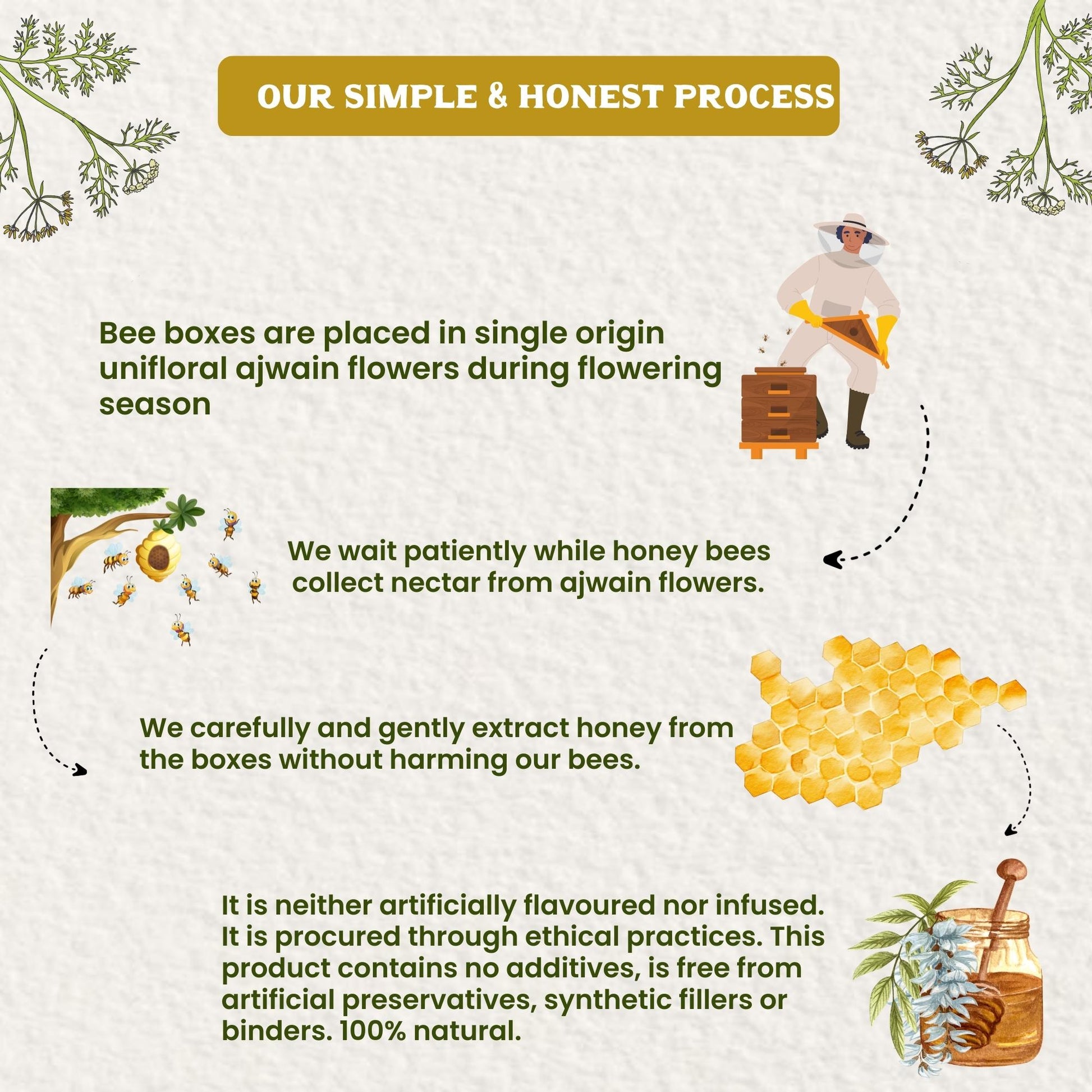 OUR SIMPLE & HONEST PROCESS

Bee boxes are placed in single origin unifloral ajwain flowers during flowering season

We wait patiently while honey bees collect nectar from ajwain flowers.

We carefully and gently extract honey from the boxes without harming our bees.

It is neither artificially flavoured nor infused. It is procured through ethical practices. This product contains no additives, is free from artificial preservatives, synthetic fillers or binders. 100% natural.